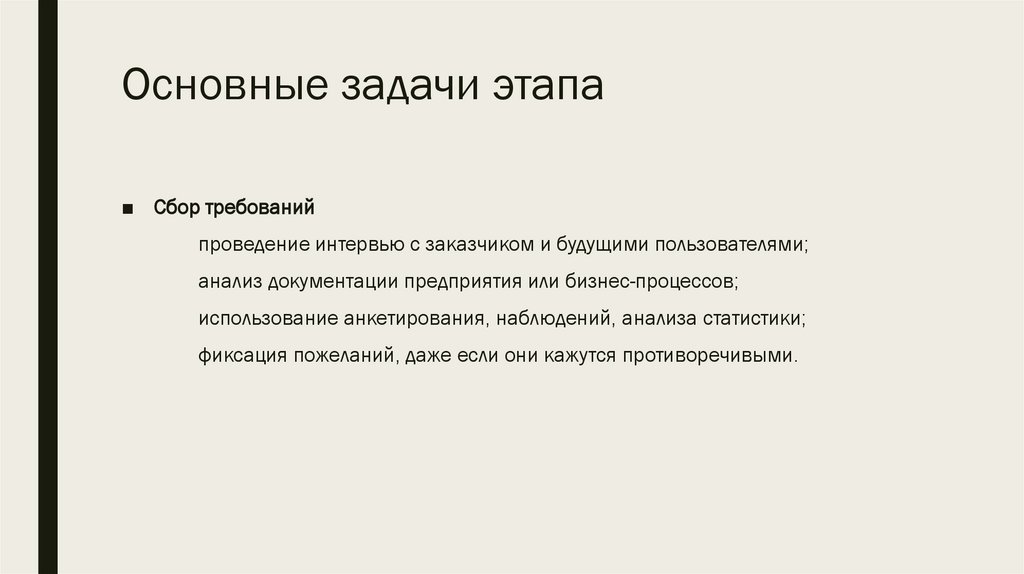 Основные задачи этапа

■ Сбор требований

проведение интервью с заказчиком и будущими пользователями;

анализ документации предприятия или бизнес-процессов;

использование анкетирования, наблюдений, анализа статистики;

фиксация пожеланий, даже если они кажутся противоречивыми.